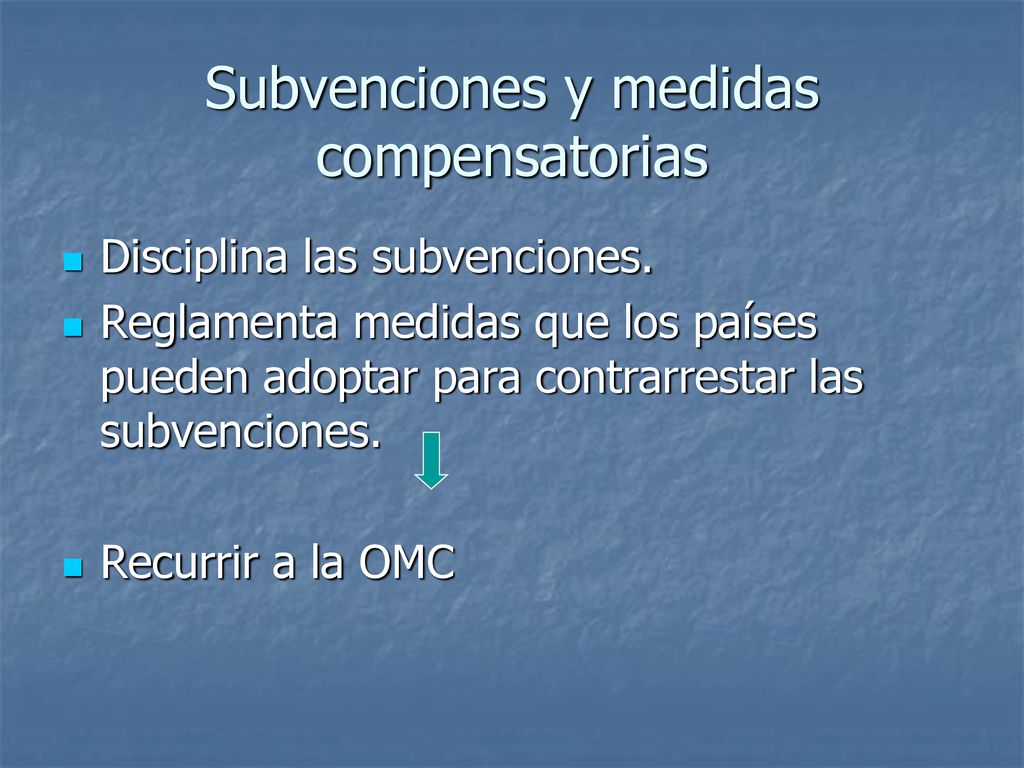 Subvenciones y medidas compensatorias

Disciplina las subvenciones.

Reglamenta medidas que los países pueden adoptar para contrarrestar las subvenciones.

Recurrir a la OMC